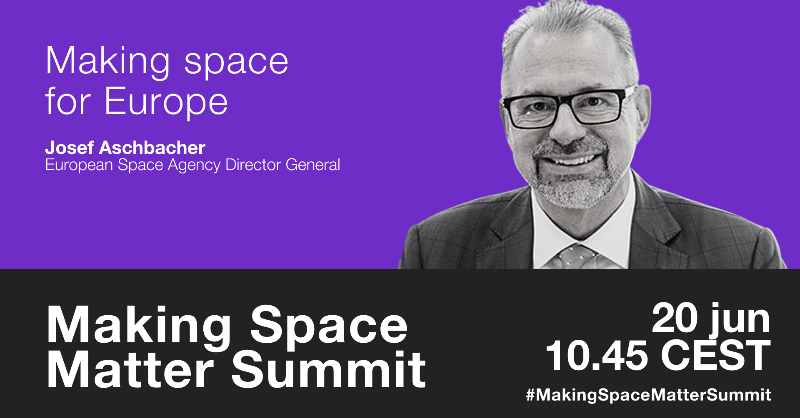 Making space for Europe

Josef Aschbacher
European Space Agency Director General

Making Space Matter Summit

20 jun
10.45 CEST

#MakingSpaceMatterSummit